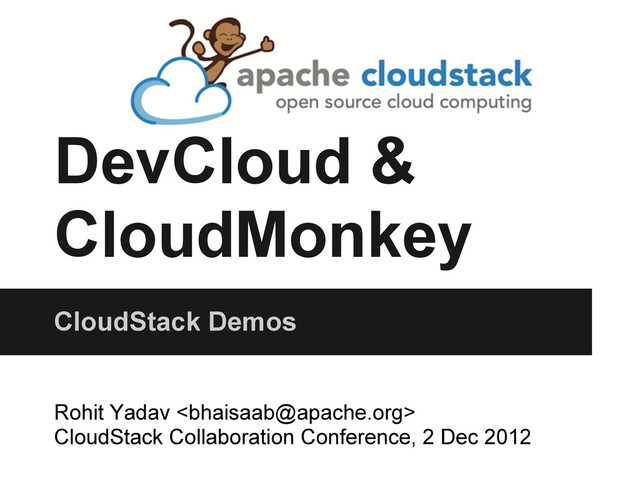 apache cloudstack
open source cloud computing

DevCloud & CloudMonkey

CloudStack Demos

Rohit Yadav <bhaisaab@apache.org>
CloudStack Collaboration Conference, 2 Dec 2012